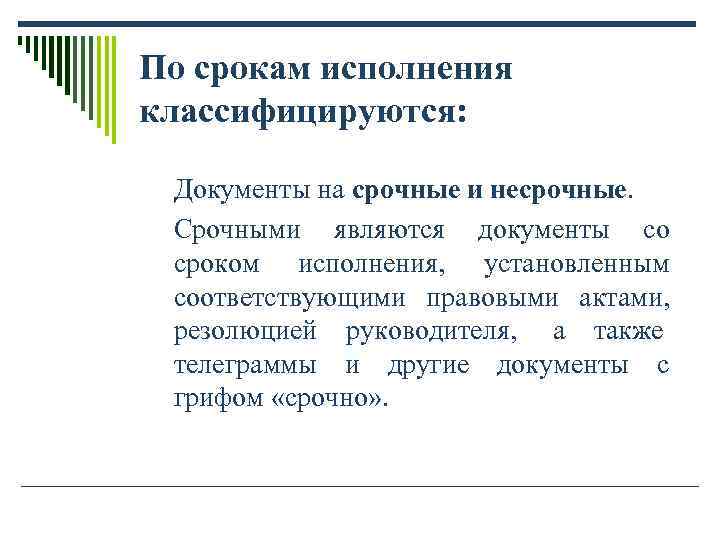 По срокам исполнения классифицируются:

Документы на срочные и несрочные.

Срочными являются документы со сроком исполнения, установленным соответствующими правовыми актами, резолюцией руководителя, а также телеграммы и другие документы с грифом «срочно».